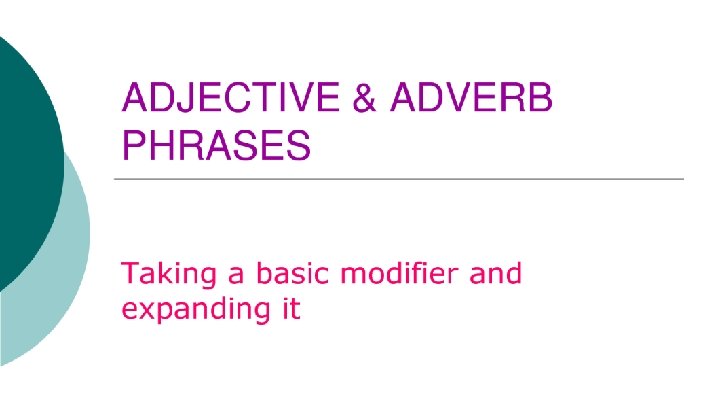 ADJECTIVE & ADVERB PHRASES

Taking a basic modifier and expanding it